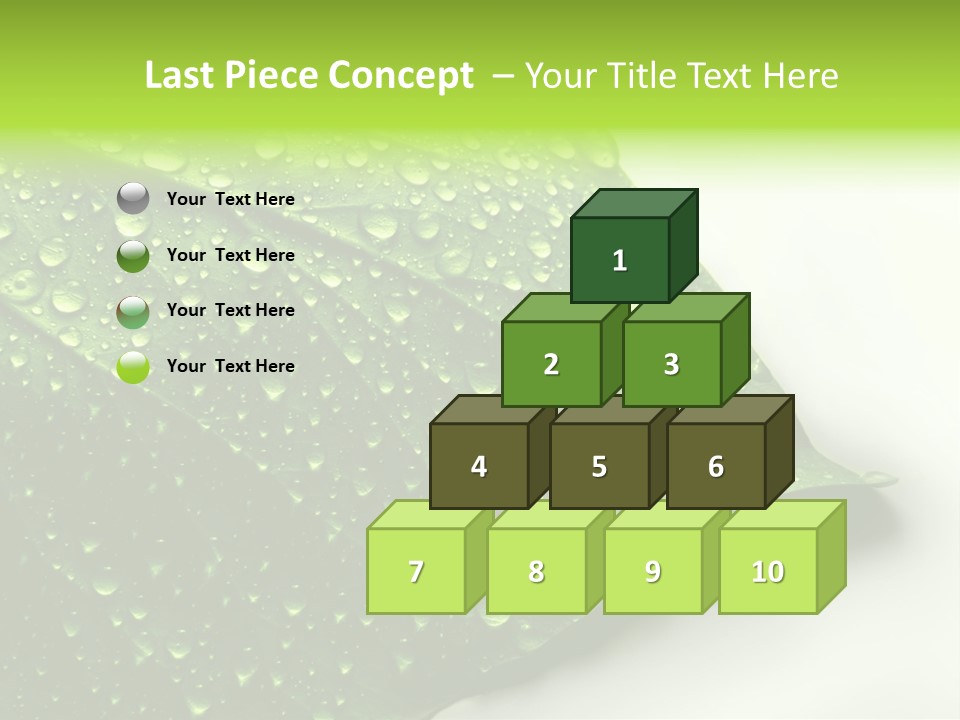 Last Piece Concept – Your Title Text Here

Your Text Here

Your Text Here

Your Text Here

Your Text Here

1

2

3

4

5

6

7

8

9

10